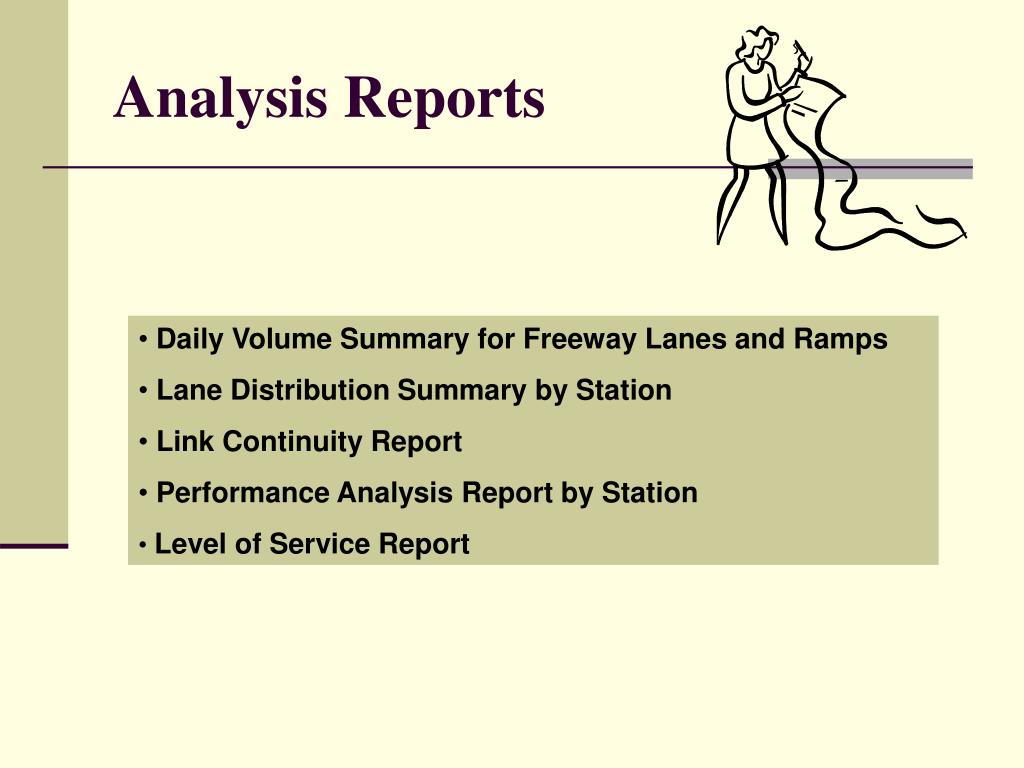 Analysis Reports

• Daily Volume Summary for Freeway Lanes and Ramps

• Lane Distribution Summary by Station

• Link Continuity Report

• Performance Analysis Report by Station

• Level of Service Report